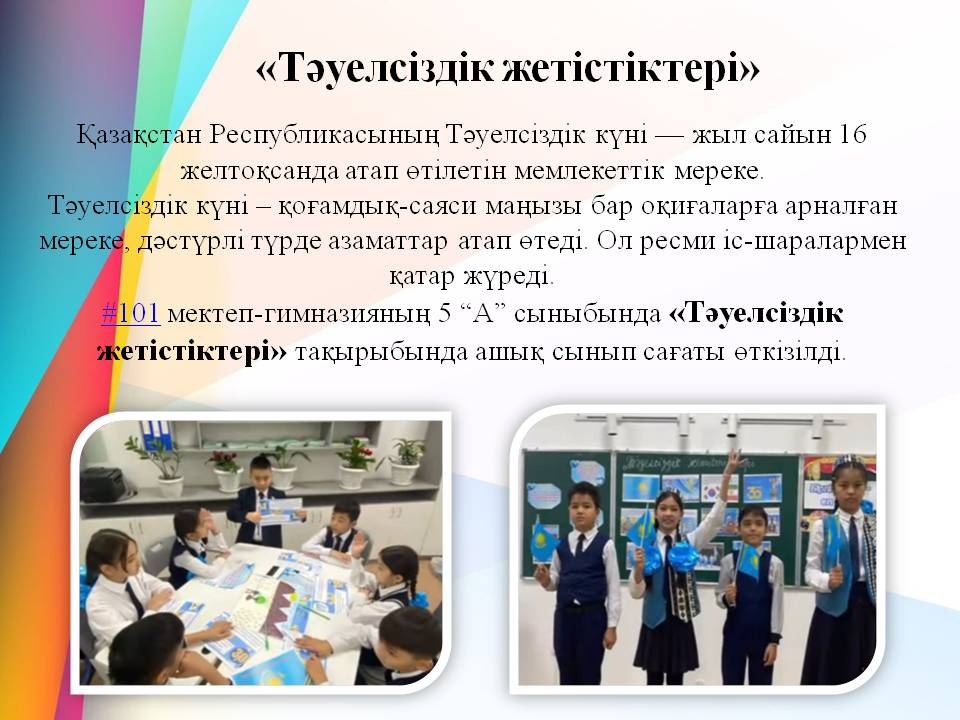 «Тәуелсіздік жетістіктері»

Қазақстан Республикасының Тәуелсіздік күні — жыл сайын 16 желтоқсанда атап өтілетін мемлекеттік мереке.
Тәуелсіздік күні – қоғамдық-саяси маңызы бар оқиғаларға арналған мереке, дәстүрлі түрде азаматтар атап өтеді. Ол ресми іс-шаралармен қатар жүреді.
#101 мектеп-гимназияның 5 “А” сыныбында «Тәуелсіздік жетістіктері» тақырыбында ашық сынып сағаты өткізілді.